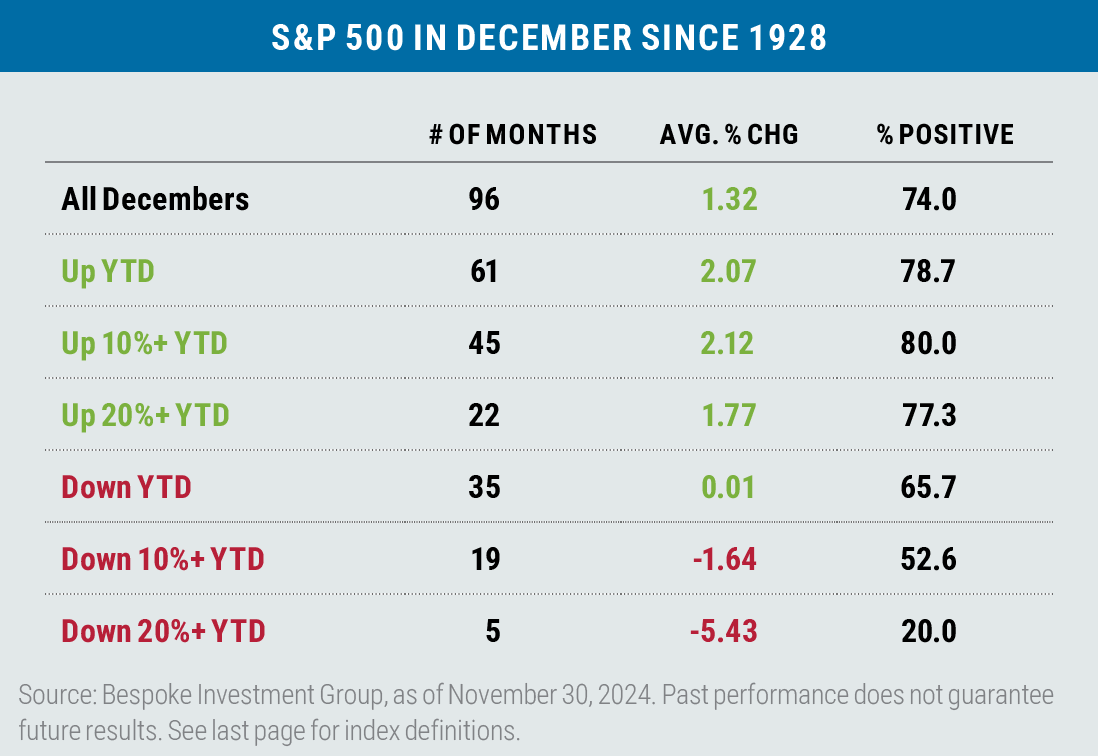 S&P 500 IN DECEMBER SINCE 1928

| | # OF MONTHS | AVG. % CHG | % POSITIVE |
|---|---|---|---|
| All Decembers | 96 | 1.32 | 74.0 |
| Up YTD | 61 | 2.07 | 78.7 |
| Up 10%+ YTD | 45 | 2.12 | 80.0 |
| Up 20%+ YTD | 22 | 1.77 | 77.3 |
| Down YTD | 35 | 0.01 | 65.7 |
| Down 10%+ YTD | 19 | -1.64 | 52.6 |
| Down 20%+ YTD | 5 | -5.43 | 20.0 |

Source: Bespoke Investment Group, as of November 30, 2024. Past performance does not guarantee future results. See last page for index definitions.